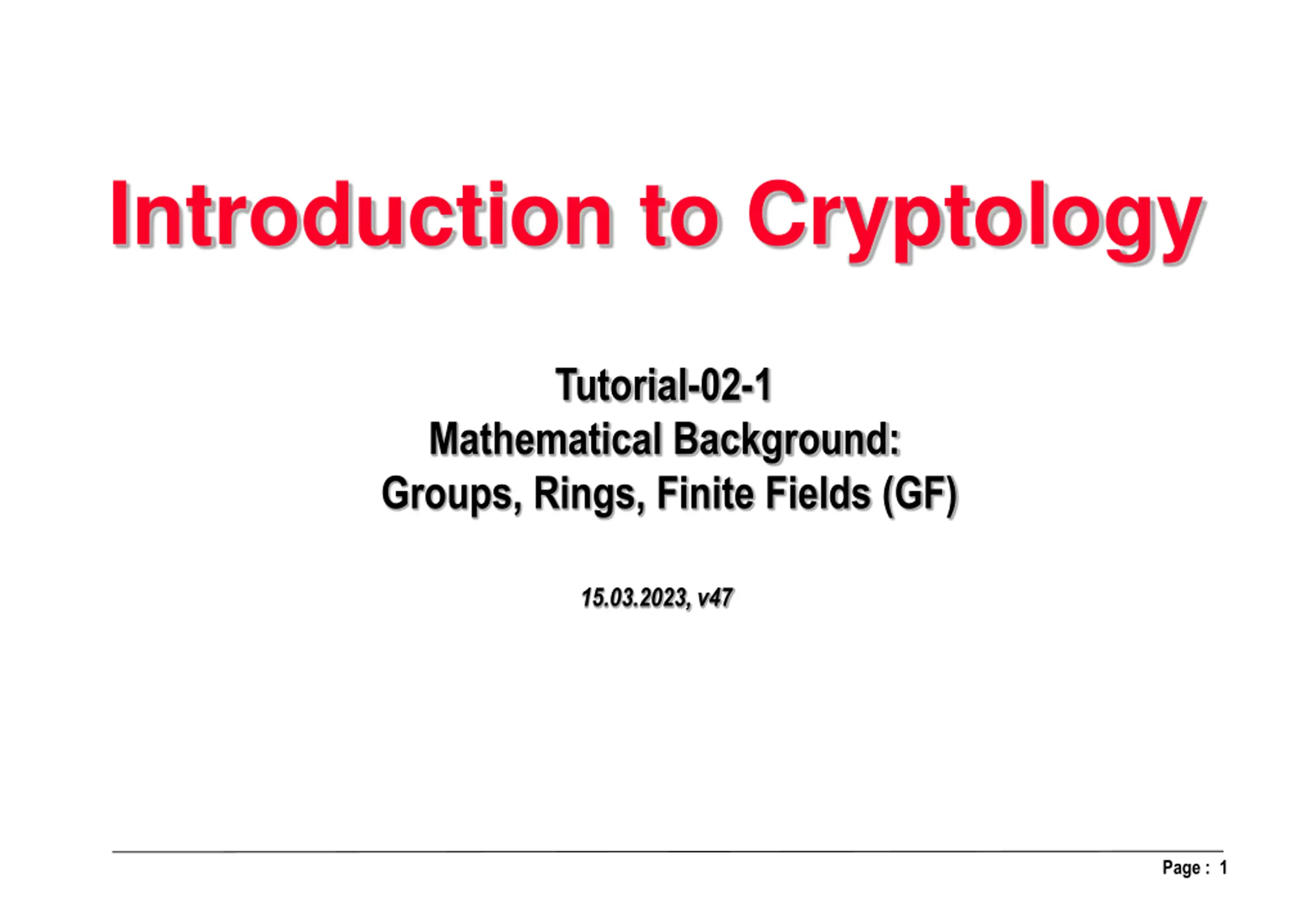 Introduction to Cryptology

Tutorial-02-1
Mathematical Background:
Groups, Rings, Finite Fields (GF)

15.03.2023, v47

Page : 1